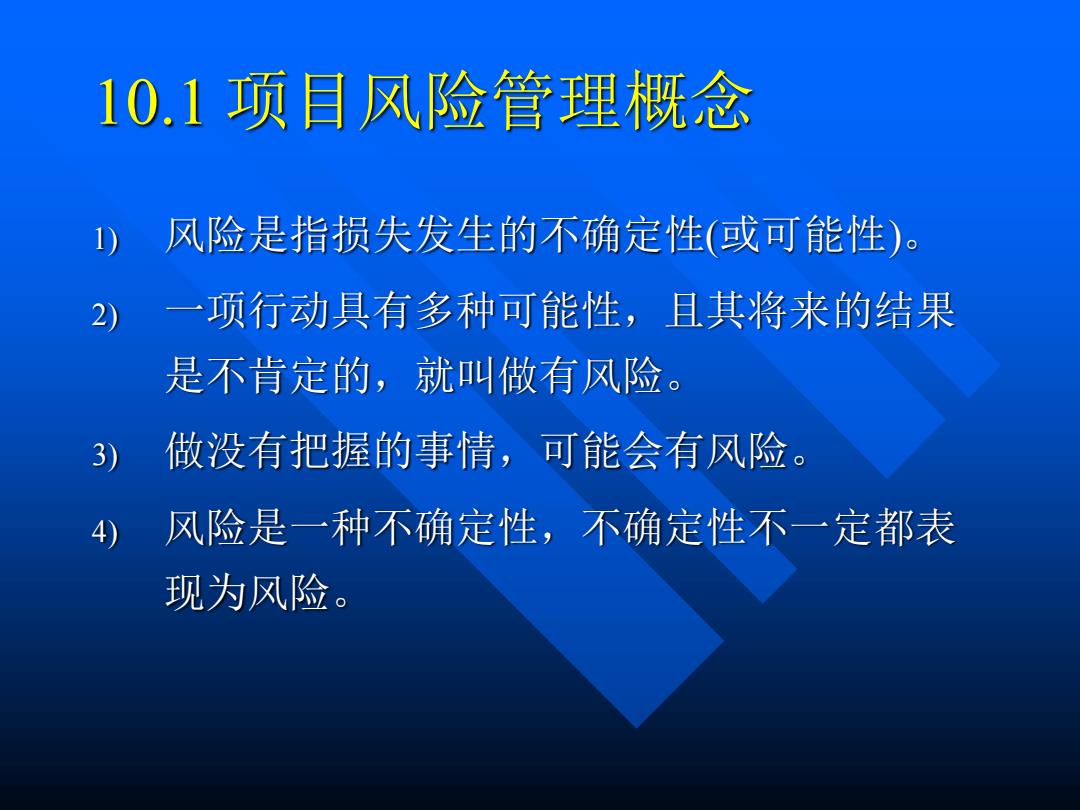 10.1 项目风险管理概念

1) 风险是指损失发生的不确定性(或可能性)。

2) 一项行动具有多种可能性，且其将来的结果是不肯定的，就叫做有风险。

3) 做没有把握的事情，可能会有风险。

4) 风险是一种不确定性，不确定性不一定都表现为风险。